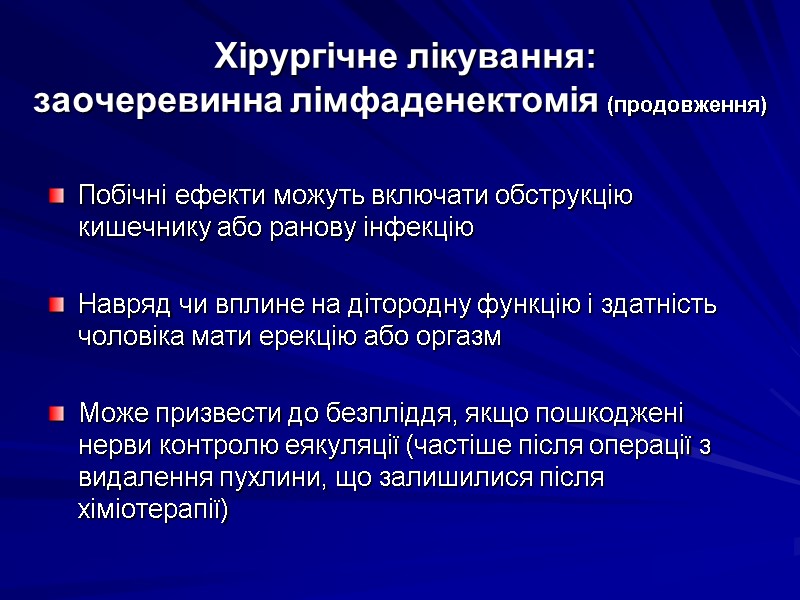 Хірургічне лікування:
заочеревинна лімфаденектомія (продовження)

Побічні ефекти можуть включати обструкцію кишечнику або ранову інфекцію

Навряд чи вплине на дітородну функцію і здатність чоловіка мати ерекцію або оргазм

Може призвести до безпліддя, якщо пошкоджені нерви контролю еякуляції (частіше після операції з видалення пухлини, що залишилися після хіміотерапії)